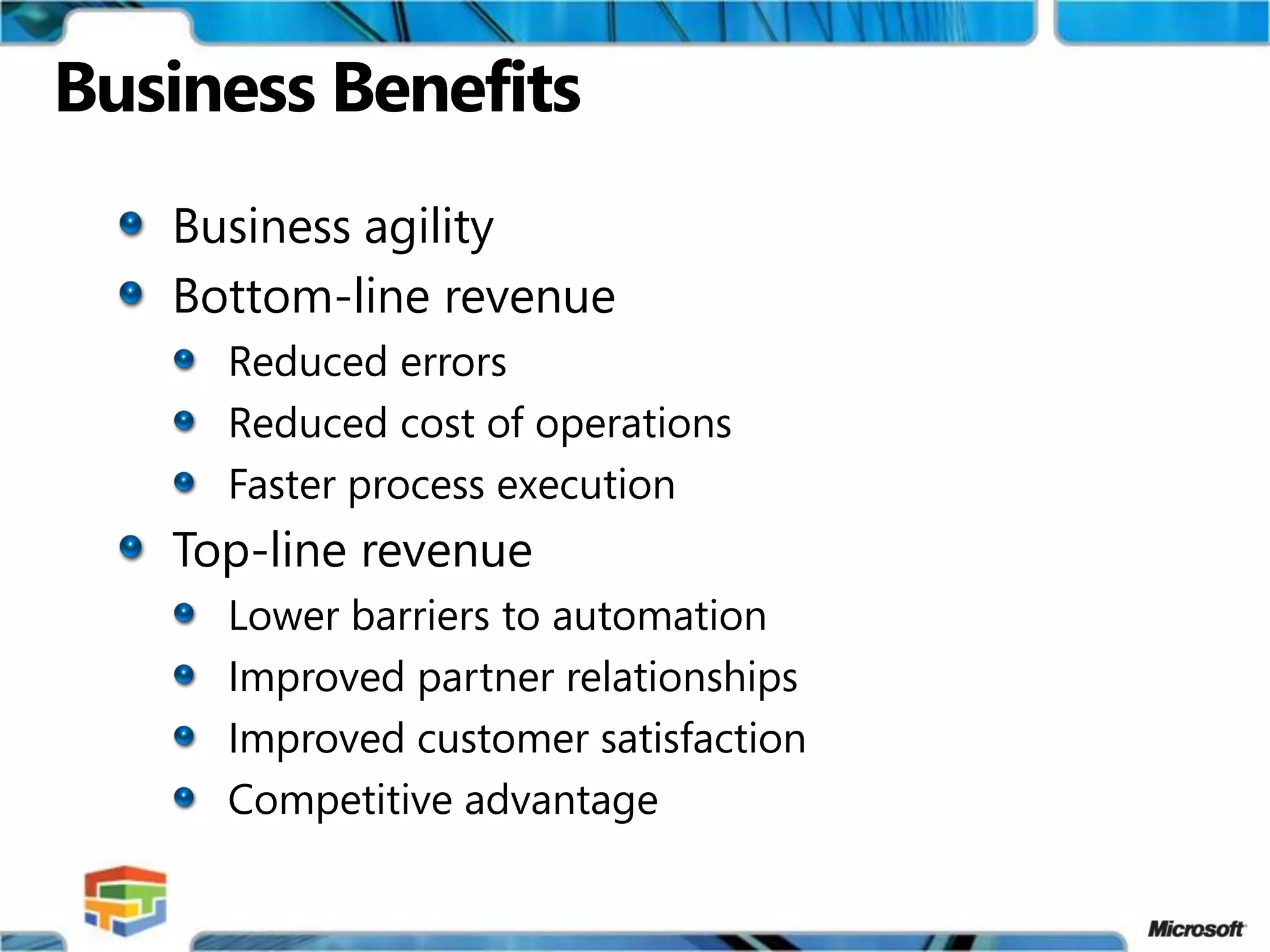 Business Benefits

Business agility
Bottom-line revenue
Reduced errors
Reduced cost of operations
Faster process execution
Top-line revenue
Lower barriers to automation
Improved partner relationships
Improved customer satisfaction
Competitive advantage

Microsoft